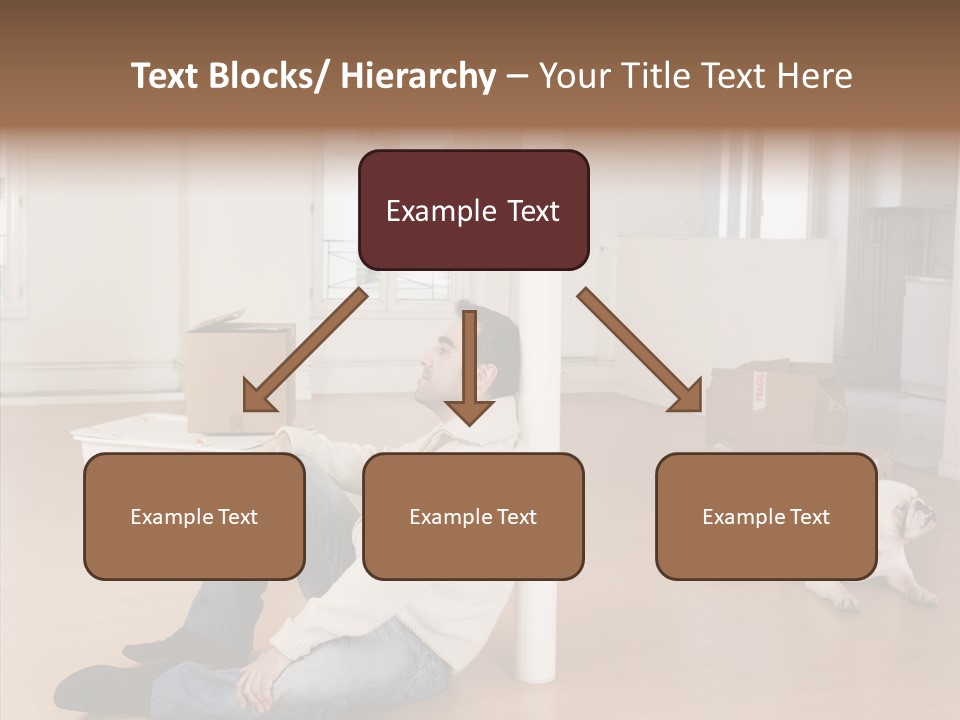 Text Blocks/ Hierarchy – Your Title Text Here

Example Text

Example Text

Example Text

Example Text